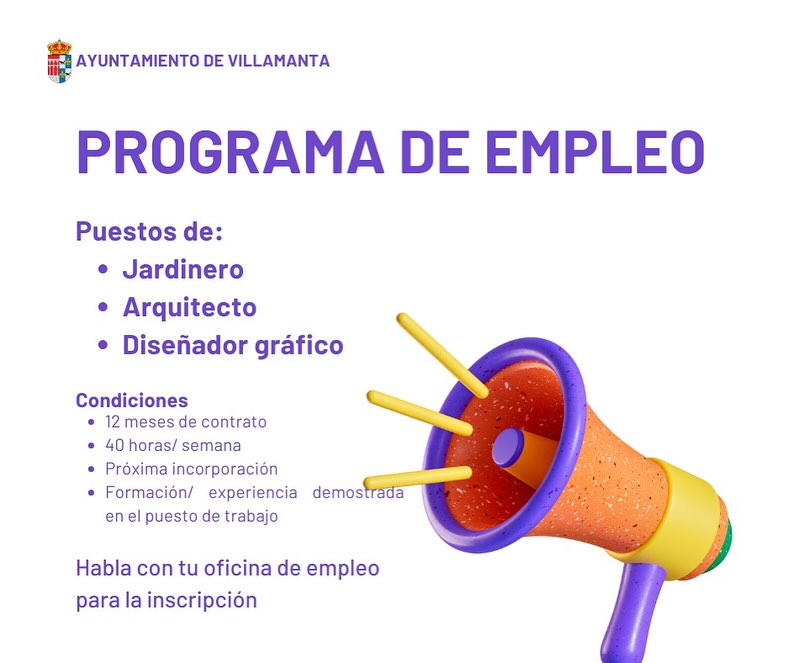 AYUNTAMIENTO DE VILLAMANTA

PROGRAMA DE EMPLEO

Puestos de:
- Jardinero
- Arquitecto
- Diseñador gráfico

Condiciones
- 12 meses de contrato
- 40 horas/ semana
- Próxima incorporación
- Formación/ experiencia demostrada en el puesto de trabajo

Habla con tu oficina de empleo para la inscripción